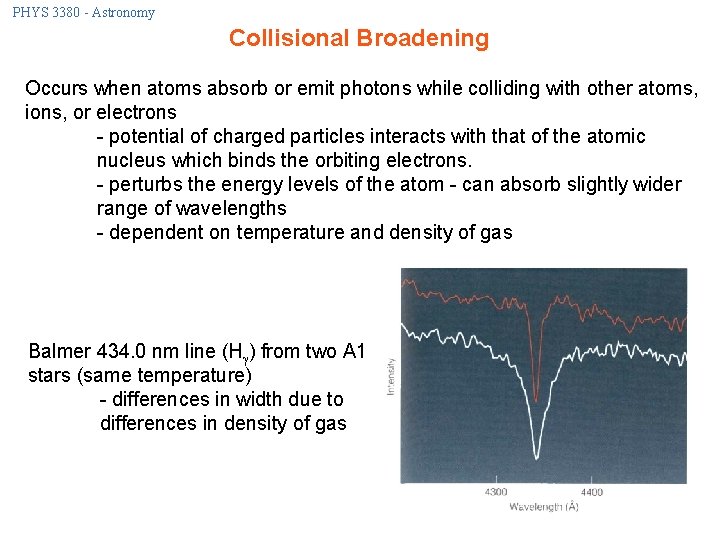 PHYS 3380 - Astronomy

Collisional Broadening

Occurs when atoms absorb or emit photons while colliding with other atoms, ions, or electrons
- potential of charged particles interacts with that of the atomic nucleus which binds the orbiting electrons.
- perturbs the energy levels of the atom - can absorb slightly wider range of wavelengths
- dependent on temperature and density of gas

Balmer 434.0 nm line ($H_\gamma$) from two A1 stars (same temperature)
- differences in width due to differences in density of gas

Intensity

4300

4400

Wavelength (Å)